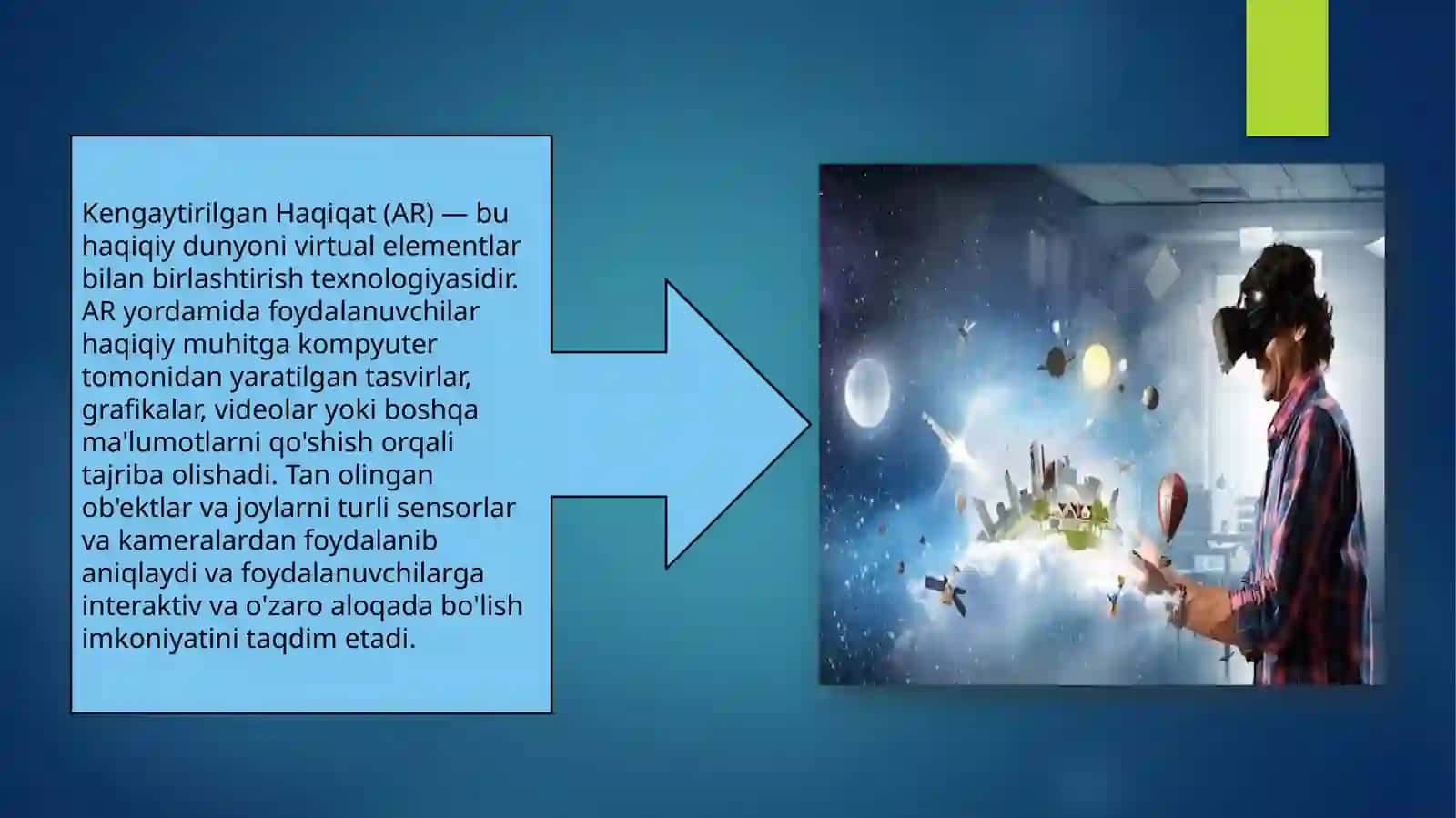 Kengaytirilgan Haqiqat (AR) — bu haqiqiy dunyoni virtual elementlar bilan birlashtirish texnologiyasidir. AR yordamida foydalanuvchilar haqiqiy muhitga kompyuter tomonidan yaratilgan tasvirlar, grafikalar, videolar yoki boshqa ma'lumotlarni qo'shish orqali tajriba olishadi. Tan olingan ob'ektlar va joylarni turli sensorlar va kameralardan foydalanib aniqlaydi va foydalanuvchilarga interaktiv va o'zaro aloqada bo'lish imkoniyatini taqdim etadi.